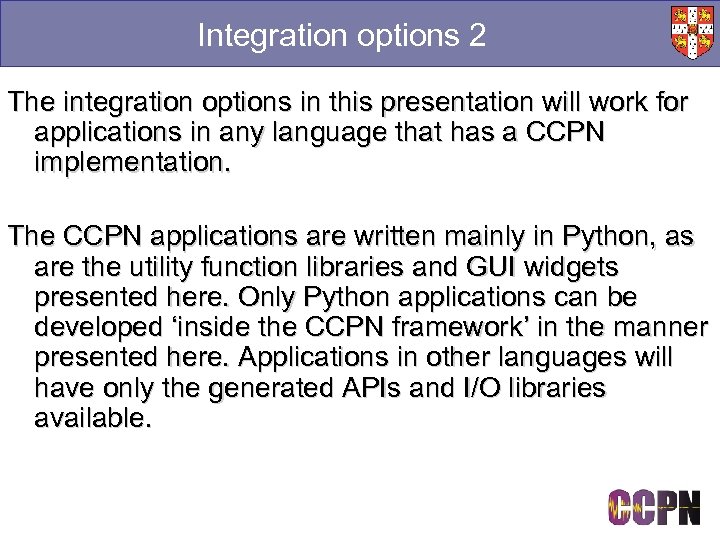 Integration options 2

The integration options in this presentation will work for applications in any language that has a CCPN implementation.

The CCPN applications are written mainly in Python, as are the utility function libraries and GUI widgets presented here. Only Python applications can be developed ‘inside the CCPN framework’ in the manner presented here. Applications in other languages will have only the generated APIs and I/O libraries available.

CCPN